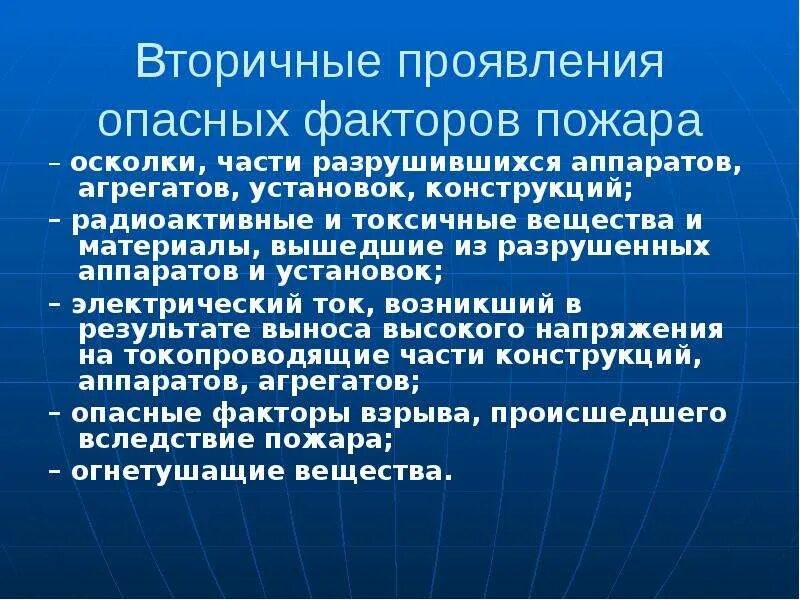 Вторичные проявления опасных факторов пожара

– осколки, части разрушившихся аппаратов, агрегатов, установок, конструкций;

– радиоактивные и токсичные вещества и материалы, вышедшие из разрушенных аппаратов и установок;

– электрический ток, возникший в результате выноса высокого напряжения на токопроводящие части конструкций, аппаратов, агрегатов;

– опасные факторы взрыва, происшедшего вследствие пожара;

– огнетушащие вещества.